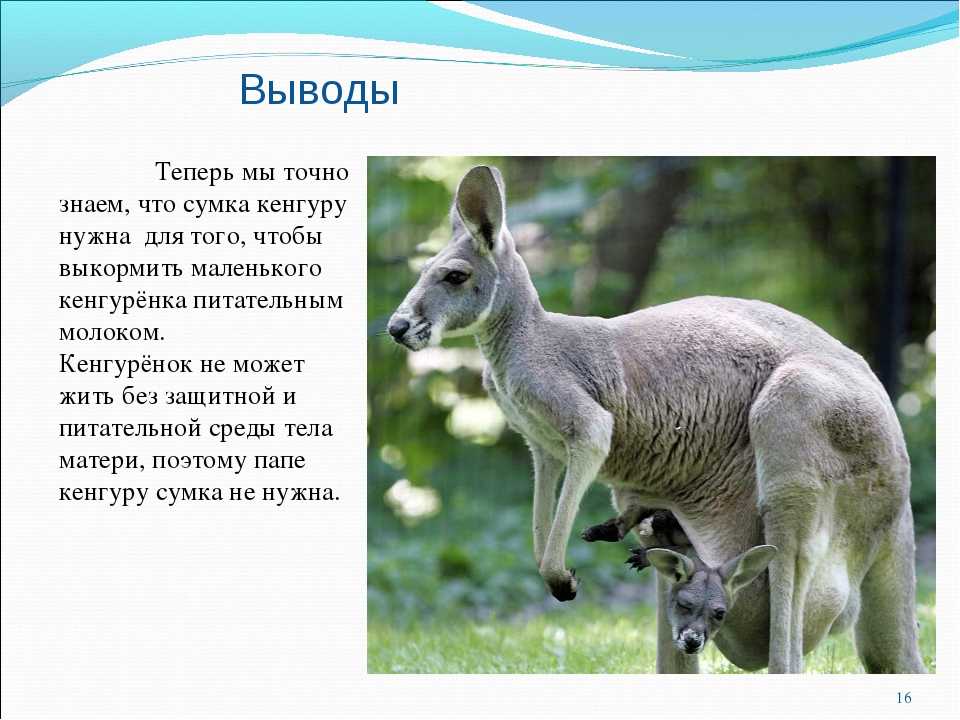 Выводы

Теперь мы точно знаем, что сумка кенгуру нужна для того, чтобы выкормить маленького кенгурёнка питательным молоком.
Кенгурёнок не может жить без защитной и питательной среды тела матери, поэтому папе кенгуру сумка не нужна.

16